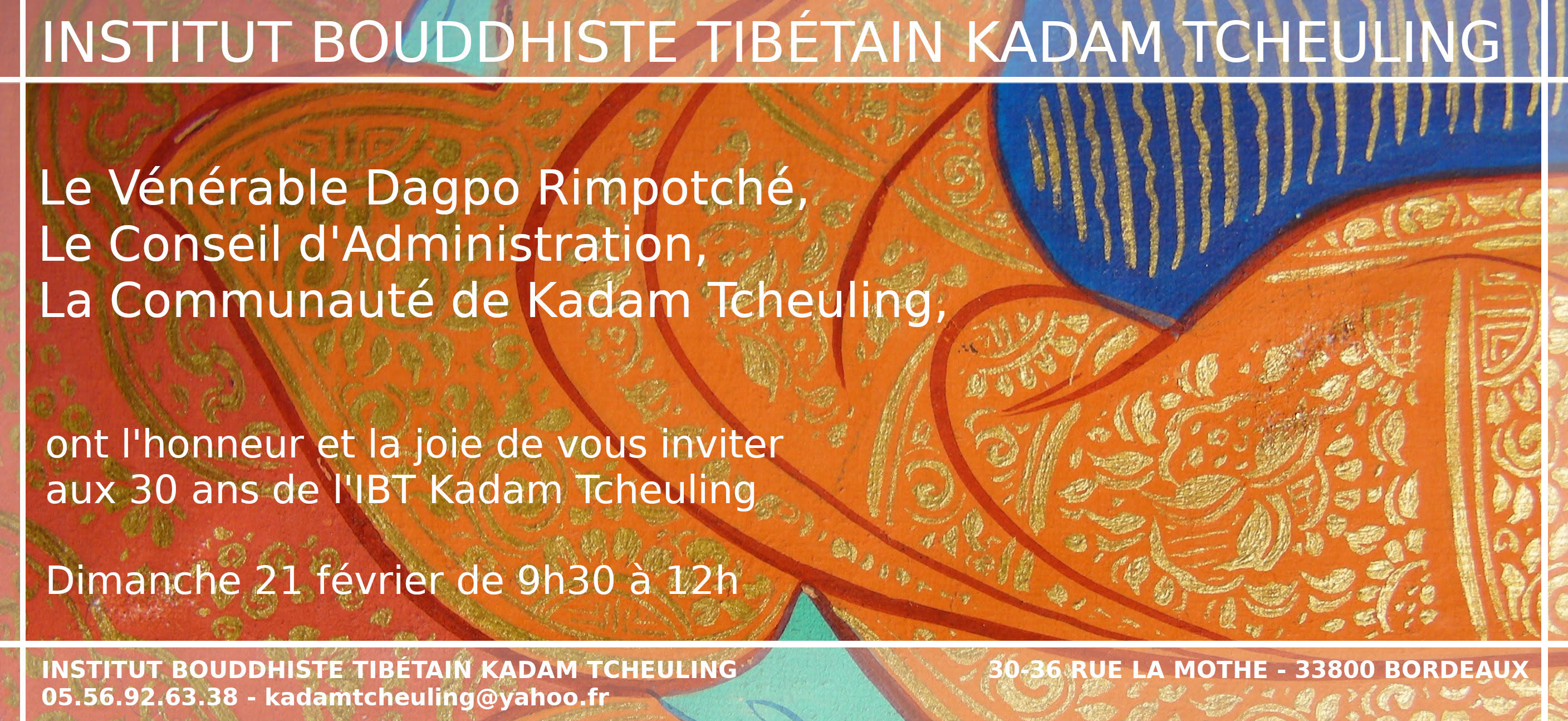 INSTITUT BOUDDHISTE TIBÉTAIN KADAM TCHEULING

Le Vénérable Dagpo Rimpotché,
Le Conseil d'Administration,
La Communauté de Kadam Tcheuling,

ont l'honneur et la joie de vous inviter aux 30 ans de l'IBT Kadam Tcheuling

Dimanche 21 février de 9h30 à 12h

INSTITUT BOUDDHISTE TIBÉTAIN KADAM TCHEULING
05.56.92.63.38 - kadamtcheuling@yahoo.fr

30-36 RUE LA MOTHE - 33800 BORDEAUX